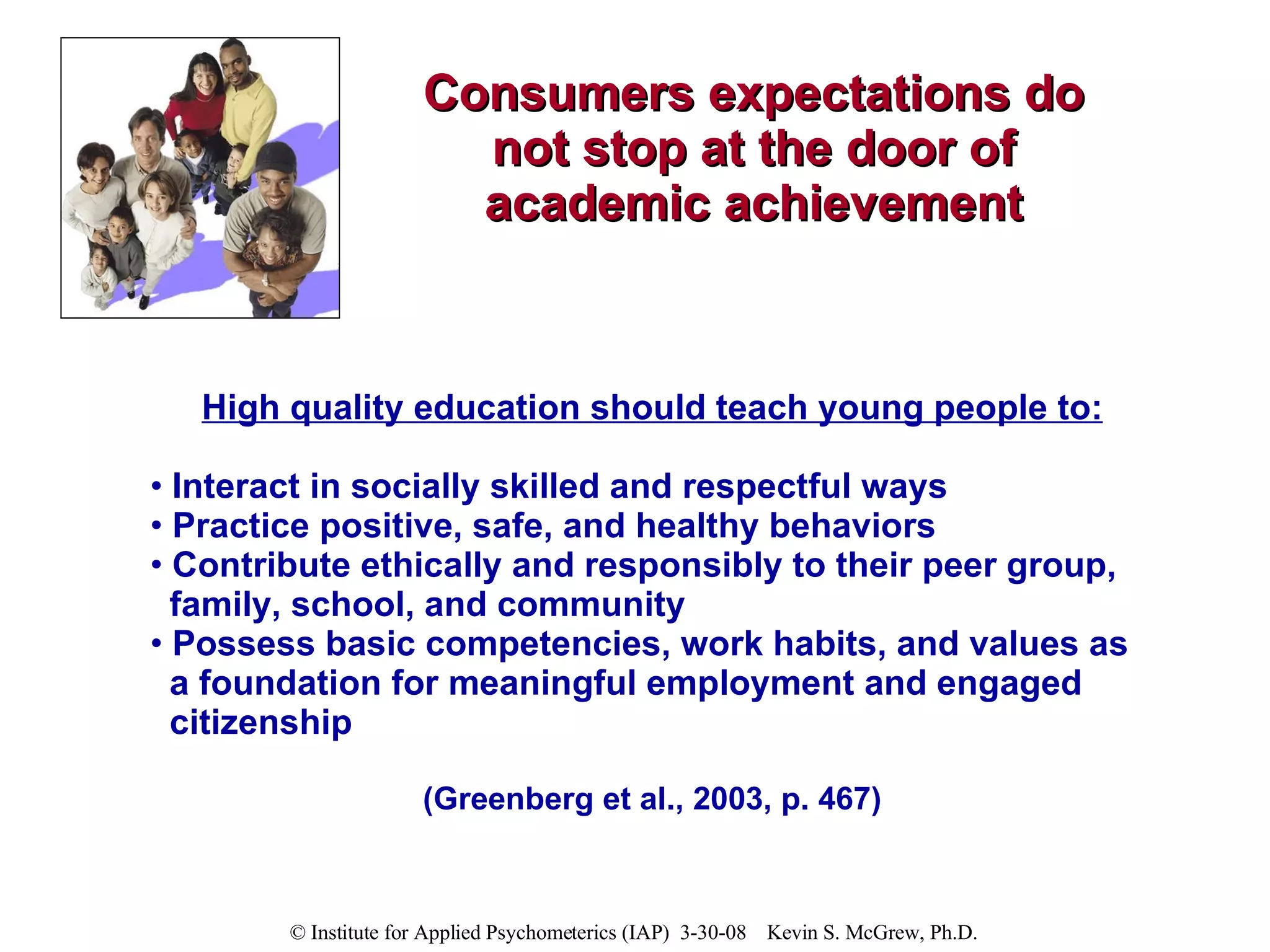 Consumers expectations do not stop at the door of academic achievement

High quality education should teach young people to:

• Interact in socially skilled and respectful ways
• Practice positive, safe, and healthy behaviors
• Contribute ethically and responsibly to their peer group, family, school, and community
• Possess basic competencies, work habits, and values as a foundation for meaningful employment and engaged citizenship

(Greenberg et al., 2003, p. 467)

© Institute for Applied Psychometerics (IAP) 3-30-08 Kevin S. McGrew, Ph.D.